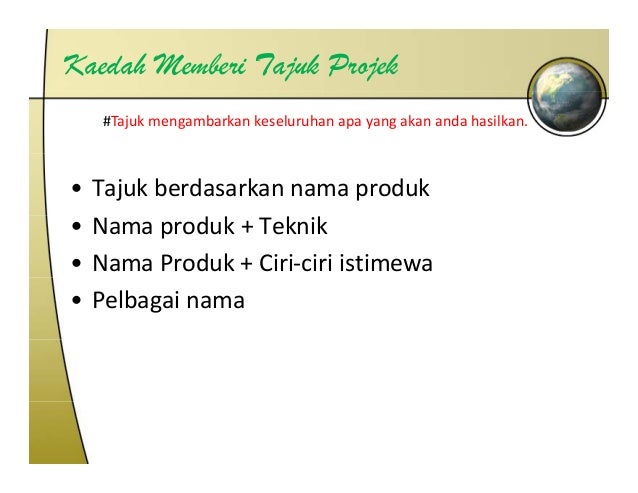 Kaedah Memberi Tajuk Projek

#Tajuk mengambarkan keseluruhan apa yang akan anda hasilkan.

• Tajuk berdasarkan nama produk
• Nama produk + Teknik
• Nama Produk + Ciri-ciri istimewa
• Pelbagai nama